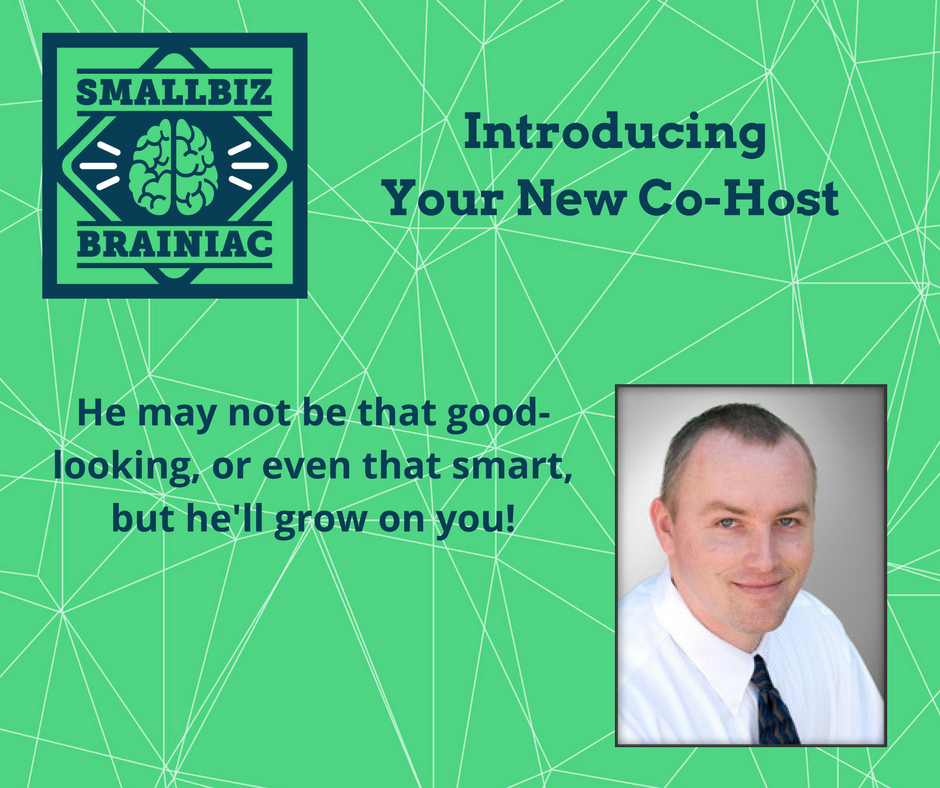 SMALLBIZ
BRAINIAC

Introducing
Your New Co-Host

He may not be that good-looking, or even that smart, but he'll grow on you!